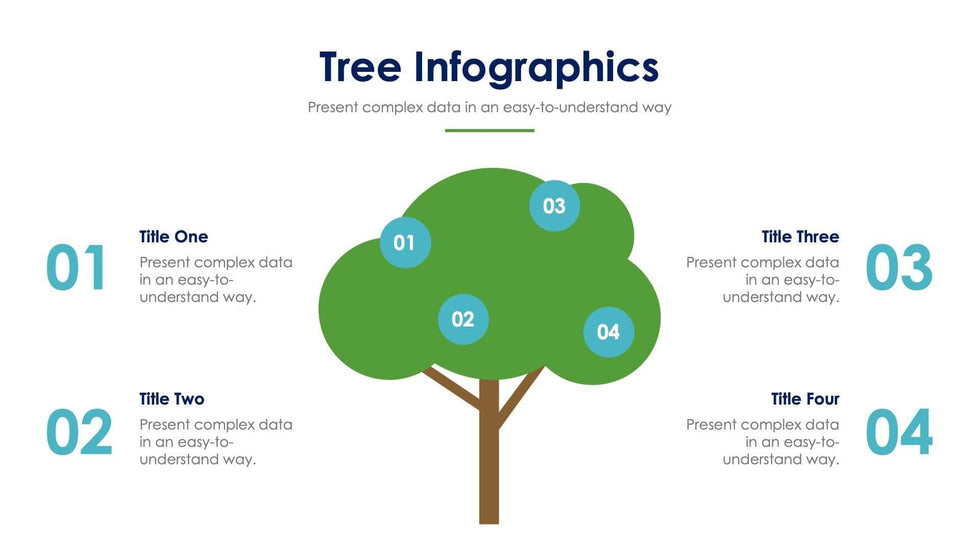 Tree Infographics

Present complex data in an easy-to-understand way

01

Title One

Present complex data in an easy-to-understand way.

02

Title Two

Present complex data in an easy-to-understand way.

01

03

02

04

Title Three

Present complex data in an easy-to-understand way.

03

Title Four

Present complex data in an easy-to-understand way.

04